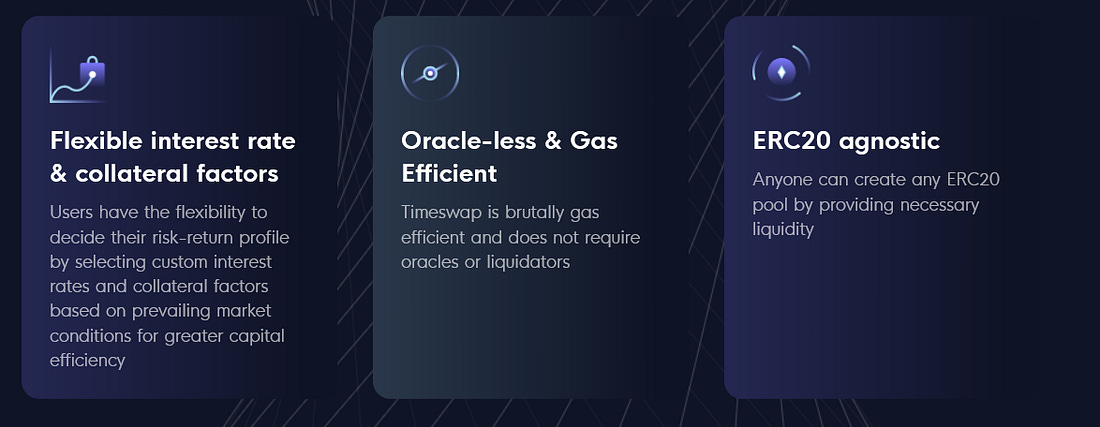 Flexible interest rate & collateral factors

Users have the flexibility to decide their risk-return profile by selecting custom interest rates and collateral factors based on prevailing market conditions for greater capital efficiency

Oracle-less & Gas Efficient

Timeswap is brutally gas efficient and does not require oracles or liquidators

ERC20 agnostic

Anyone can create any ERC20 pool by providing necessary liquidity